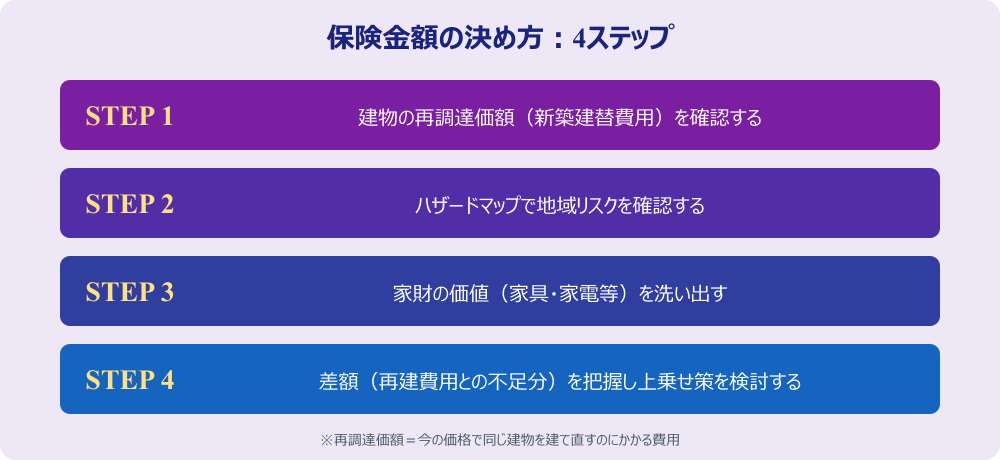 保険金額の決め方：4ステップ

STEP 1
建物の再調達価額（新築建替費用）を確認する

STEP 2
ハザードマップで地域リスクを確認する

STEP 3
家財の価値（家具・家電等）を洗い出す

STEP 4
差額（再建費用との不足分）を把握し上乗せ策を検討する

※再調達価額＝今の価格で同じ建物を建て直すのにかかる費用